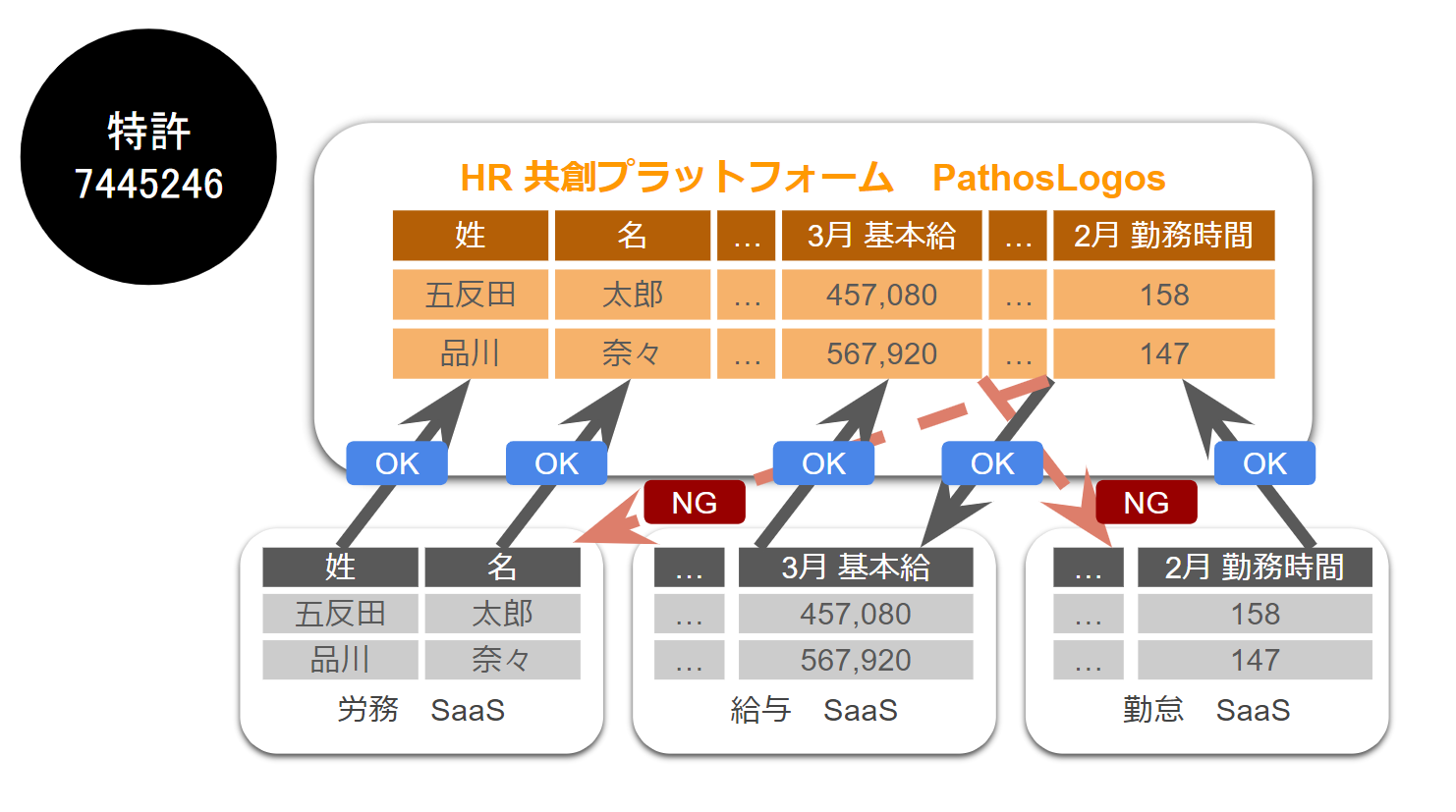 特許
7445246

HR 共創プラットフォーム　PathosLogos

| 姓 | 名 | … | 3月 基本給 | … | 2月 勤務時間 |
|---|---|---|---|---|---|
| 五反田 | 太郎 | … | 457,080 | … | 158 |
| 品川 | 奈々 | … | 567,920 | … | 147 |

OK OK OK OK OK
NG NG

| 姓 | 名 |
|---|---|
| 五反田 | 太郎 |
| 品川 | 奈々 |

労務　SaaS

| … | 3月 基本給 |
|---|---|
| … | 457,080 |
| … | 567,920 |

給与　SaaS

| … | 2月 勤務時間 |
|---|---|
| … | 158 |
| … | 147 |

勤怠　SaaS